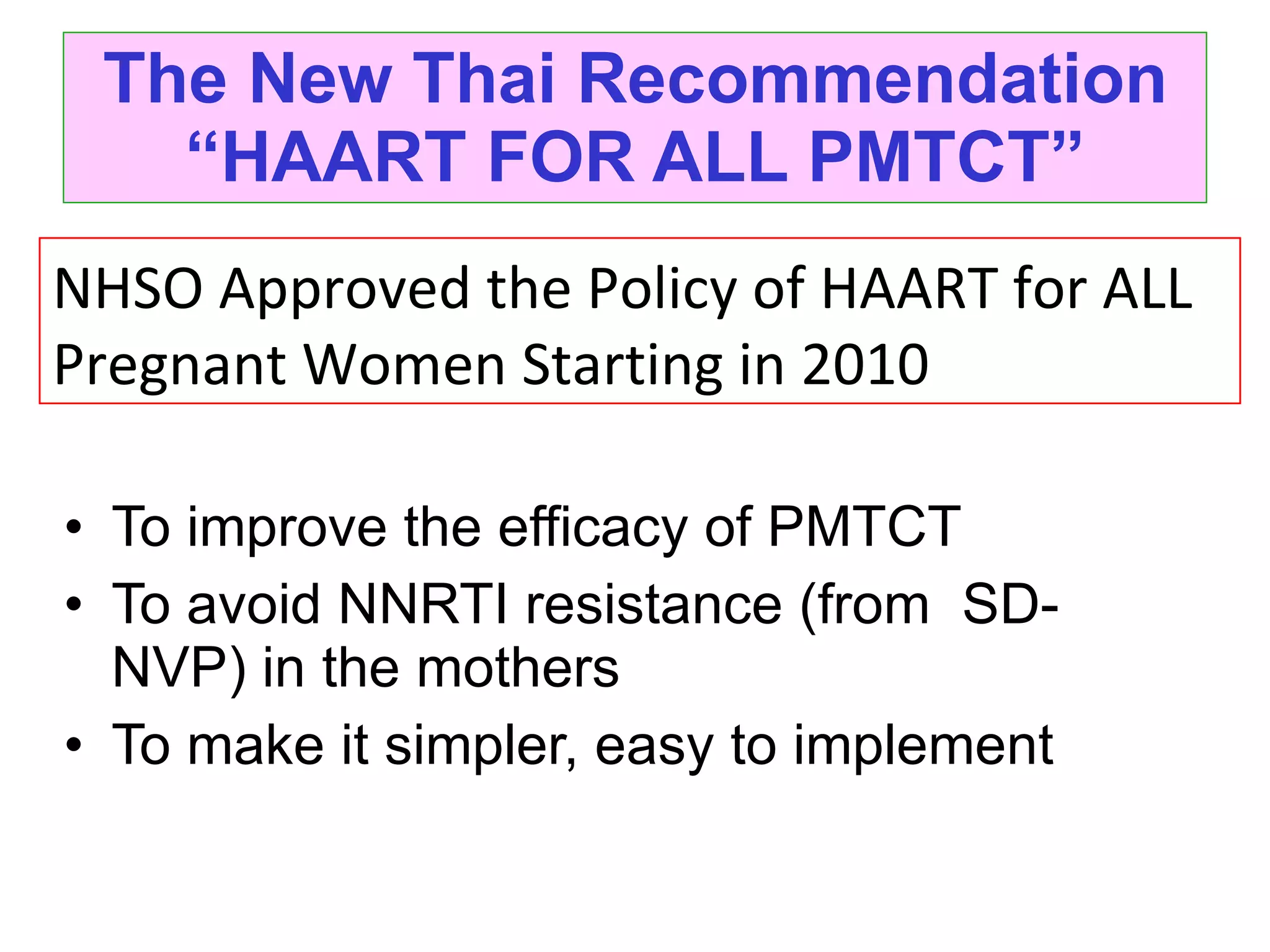 The New Thai Recommendation
“HAART FOR ALL PMTCT”

NHSO Approved the Policy of HAART for ALL Pregnant Women Starting in 2010

• To improve the efficacy of PMTCT
• To avoid NNRTI resistance (from SD-NVP) in the mothers
• To make it simpler, easy to implement